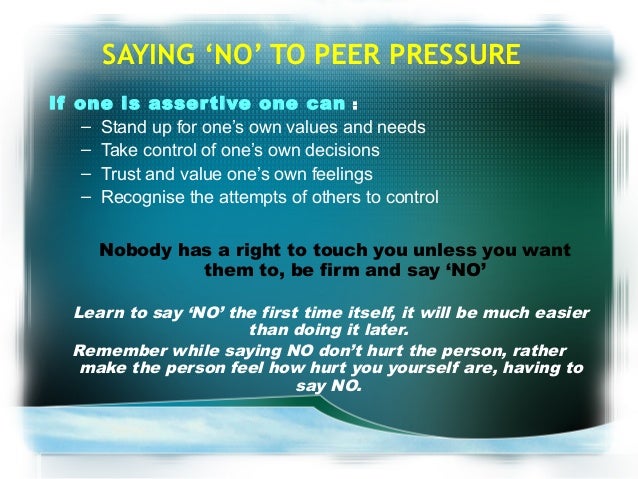 SAYING ‘NO’ TO PEER PRESSURE

If one is assertive one can :
– Stand up for one’s own values and needs
– Take control of one’s own decisions
– Trust and value one’s own feelings
– Recognise the attempts of others to control

Nobody has a right to touch you unless you want them to, be firm and say ‘NO’

Learn to say ‘NO’ the first time itself, it will be much easier than doing it later.
Remember while saying NO don’t hurt the person, rather make the person feel how hurt you yourself are, having to say NO.